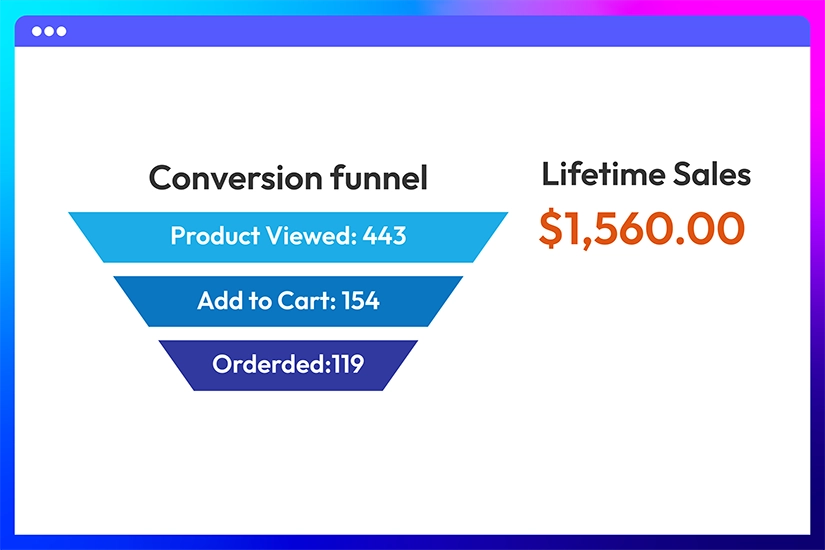 Conversion funnel

Product Viewed: 443

Add to Cart: 154

Orderded:119

Lifetime Sales

$1,560.00